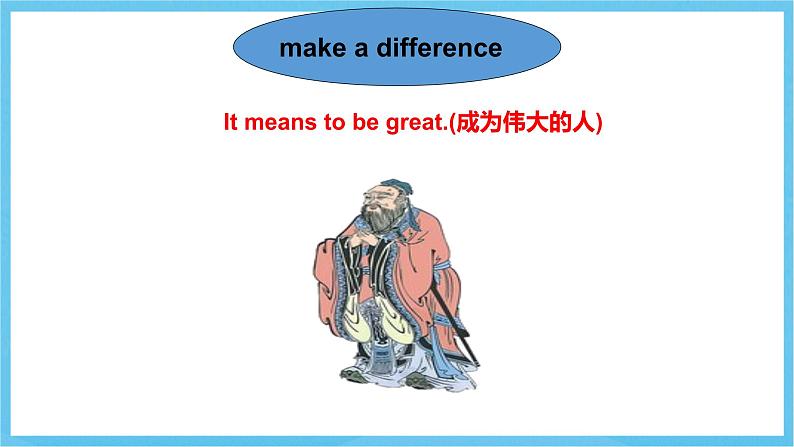 make a difference

It means to be great.(成为伟大的人)